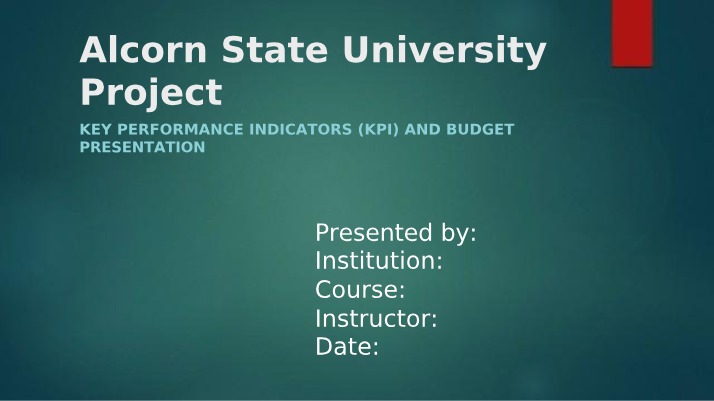 Alcorn State University Project

KEY PERFORMANCE INDICATORS (KPI) AND BUDGET PRESENTATION

Presented by:
Institution:
Course:
Instructor:
Date: